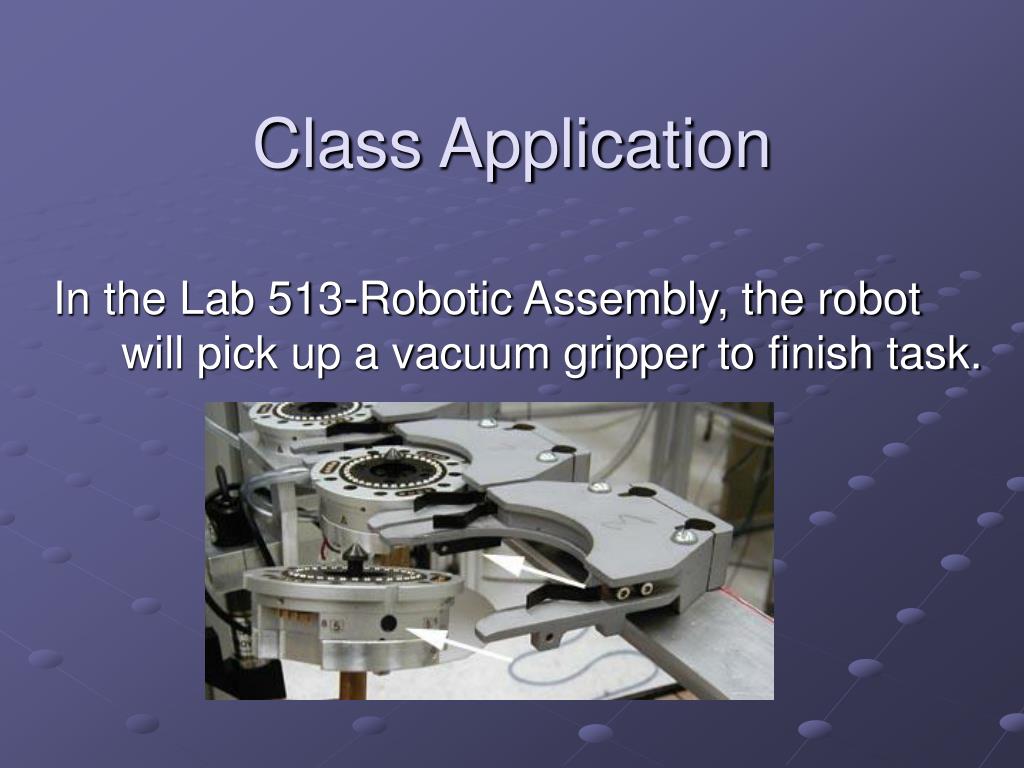 Class Application

In the Lab 513-Robotic Assembly, the robot will pick up a vacuum gripper to finish task.